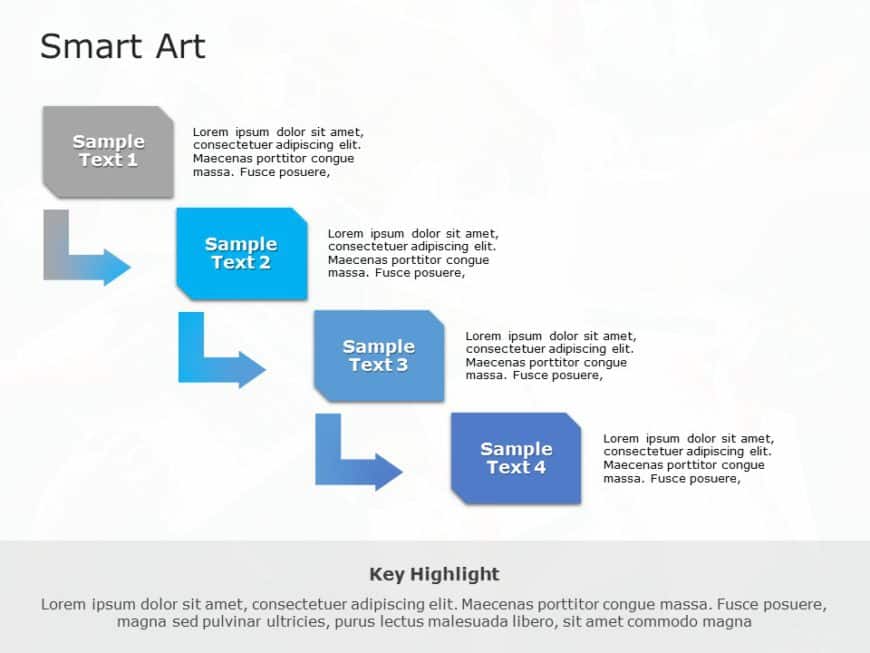 Smart Art

Sample Text 1

Lorem ipsum dolor sit amet, consectetuer adipiscing elit. Maecenas porttitor congue massa. Fusce posuere,

Sample Text 2

Lorem ipsum dolor sit amet, consectetuer adipiscing elit. Maecenas porttitor congue massa. Fusce posuere,

Sample Text 3

Lorem ipsum dolor sit amet, consectetuer adipiscing elit. Maecenas porttitor congue massa. Fusce posuere,

Sample Text 4

Lorem ipsum dolor sit amet, consectetuer adipiscing elit. Maecenas porttitor congue massa. Fusce posuere,

Key Highlight

Lorem ipsum dolor sit amet, consectetuer adipiscing elit. Maecenas porttitor congue massa. Fusce posuere, magna sed pulvinar ultricies, purus lectus malesuada libero, sit amet commodo magna